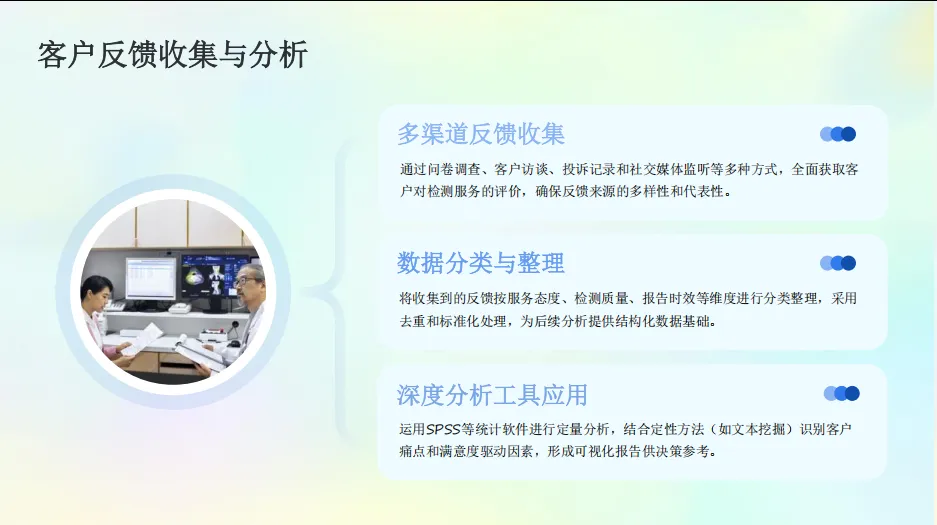 客户反馈收集与分析

多渠道反馈收集

通过问卷调查、客户访谈、投诉记录和社交媒体监听等多种方式，全面获取客户对检测服务的评价，确保反馈来源的多样性和代表性。

数据分类与整理

将收集到的反馈按服务态度、检测质量、报告时效等维度进行分类整理，采用去重和标准化处理，为后续分析提供结构化数据基础。

深度分析工具应用

运用SPSS等统计软件进行定量分析，结合定性方法（如文本挖掘）识别客户痛点和满意度驱动因素，形成可视化报告供决策参考。